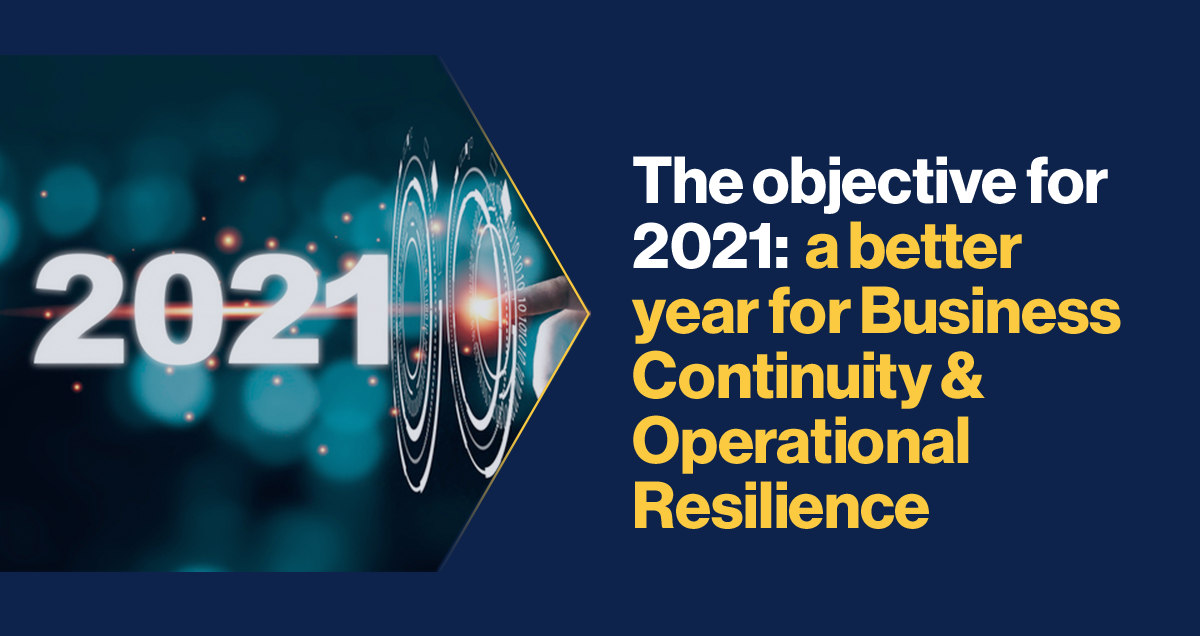 2021

The objective for 2021: a better year for Business Continuity & Operational Resilience